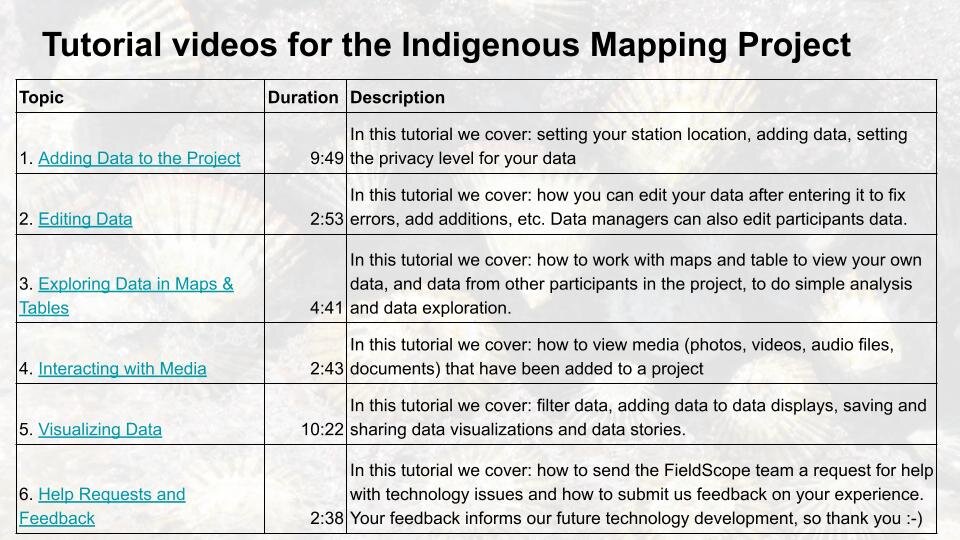 Tutorial videos for the Indigenous Mapping Project

| Topic | Duration | Description |
|---|---|---|
| 1. Adding Data to the Project | 9:49 | In this tutorial we cover: setting your station location, adding data, setting the privacy level for your data |
| 2. Editing Data | 2:53 | In this tutorial we cover: how you can edit your data after entering it to fix errors, add additions, etc. Data managers can also edit participants data. |
| 3. Exploring Data in Maps & Tables | 4:41 | In this tutorial we cover: how to work with maps and table to view your own data, and data from other participants in the project, to do simple analysis and data exploration. |
| 4. Interacting with Media | 2:43 | In this tutorial we cover: how to view media (photos, videos, audio files, documents) that have been added to a project |
| 5. Visualizing Data | 10:22 | In this tutorial we cover: filter data, adding data to data displays, saving and sharing data visualizations and data stories. |
| 6. Help Requests and Feedback | 2:38 | In this tutorial we cover: how to send the FieldScope team a request for help with technology issues and how to submit us feedback on your experience. Your feedback informs our future technology development, so thank you :-) |